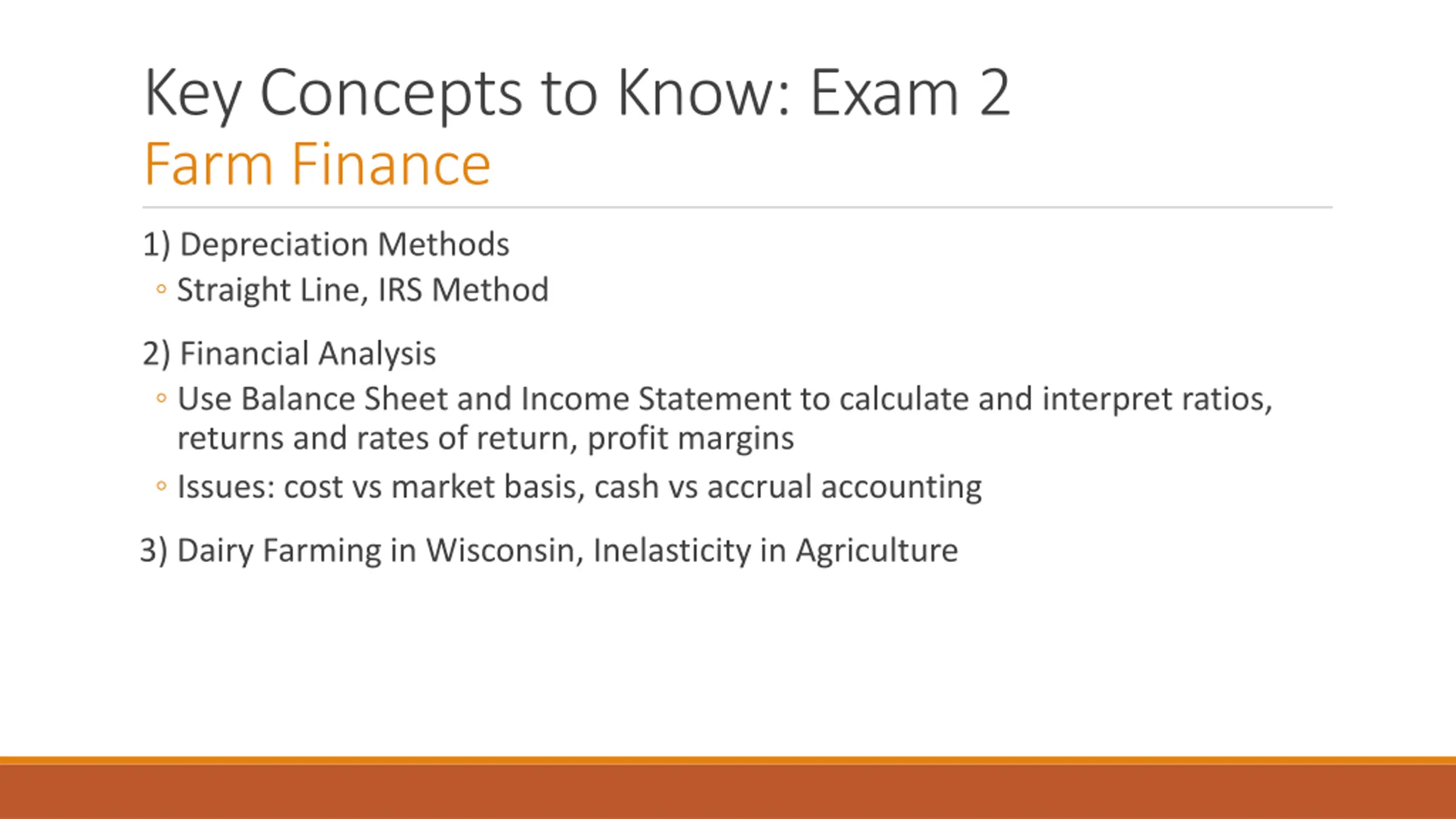 Key Concepts to Know: Exam 2
Farm Finance

1) Depreciation Methods
◦ Straight Line, IRS Method

2) Financial Analysis
◦ Use Balance Sheet and Income Statement to calculate and interpret ratios, returns and rates of return, profit margins
◦ Issues: cost vs market basis, cash vs accrual accounting

3) Dairy Farming in Wisconsin, Inelasticity in Agriculture